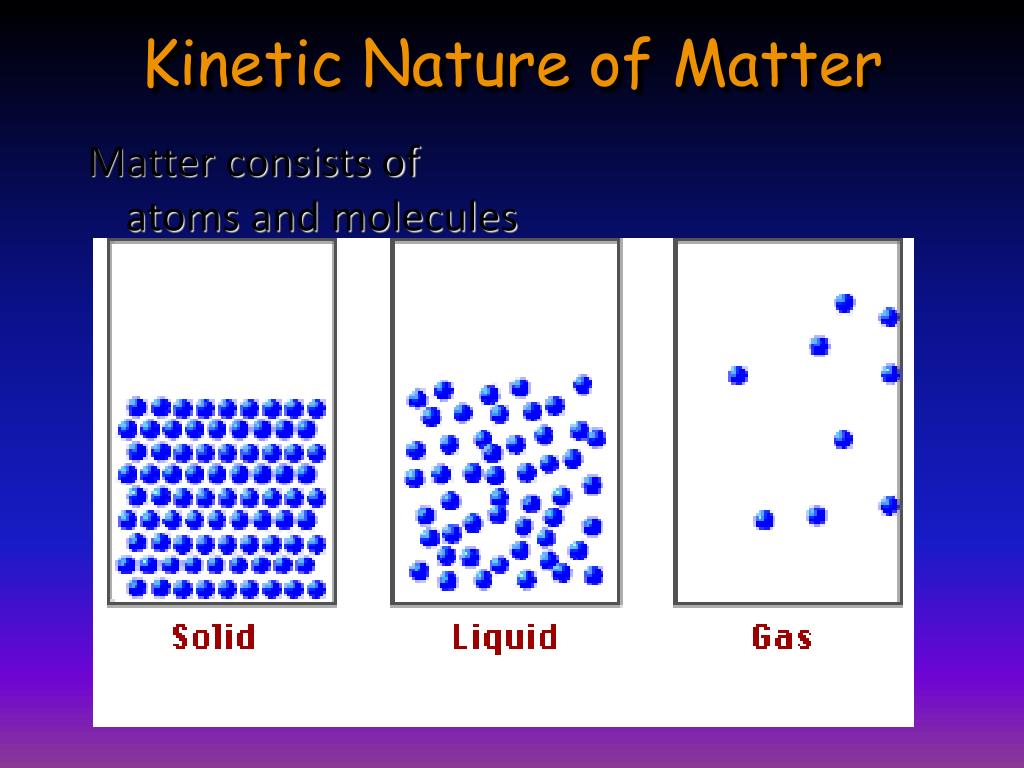 Kinetic Nature of Matter

Matter consists of atoms and molecules

Solid

Liquid

Gas